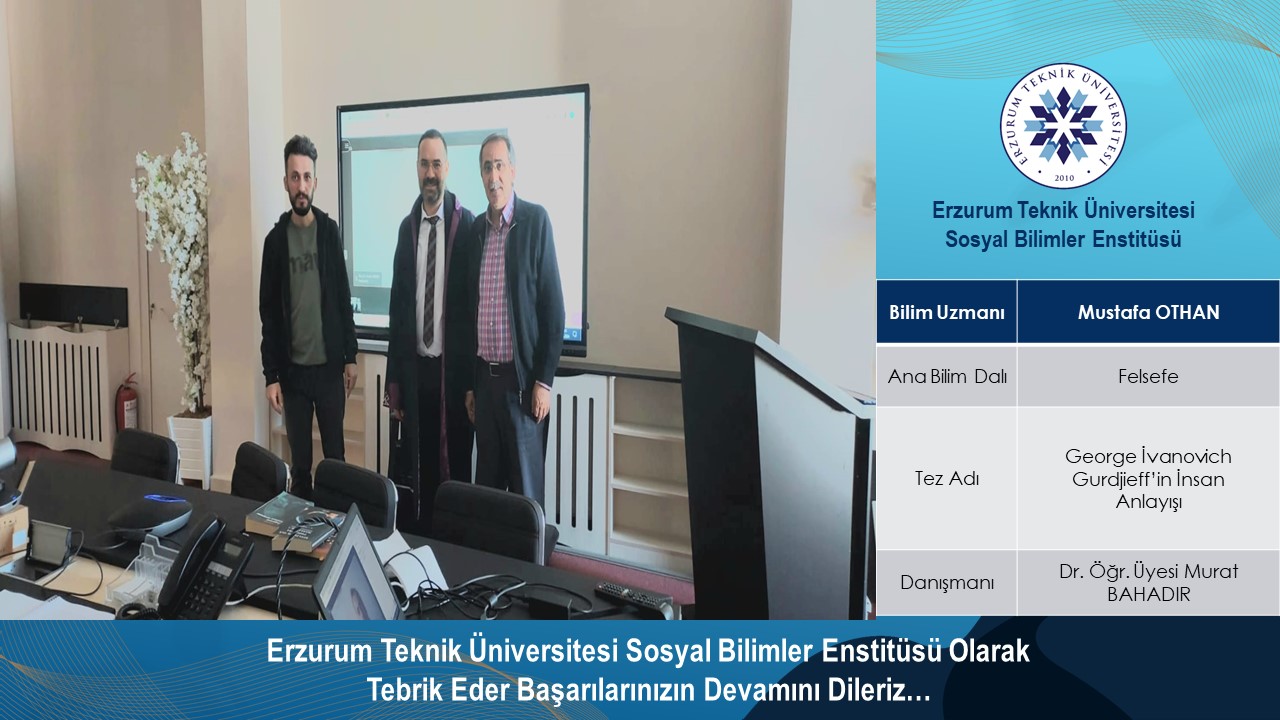 ERZURUM TEKNİK ÜNİVERSİTESİ
2010

Erzurum Teknik Üniversitesi
Sosyal Bilimler Enstitüsü

| Bilim Uzmanı | Mustafa OTHAN |
|---|---|
| Ana Bilim Dalı | Felsefe |
| Tez Adı | George İvanovich Gurdjieff'in İnsan Anlayışı |
| Danışmanı | Dr. Öğr. Üyesi Murat BAHADIR |

Erzurum Teknik Üniversitesi Sosyal Bilimler Enstitüsü Olarak Tebrik Eder Başarılarınızın Devamını Dileriz…